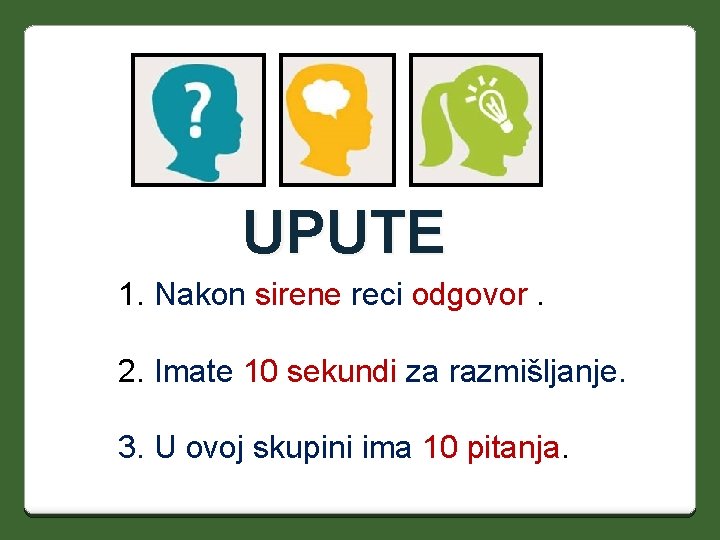 ?

UPUTE

1. Nakon sirene reci odgovor .

2. Imate 10 sekundi za razmišljanje.

3. U ovoj skupini ima 10 pitanja.